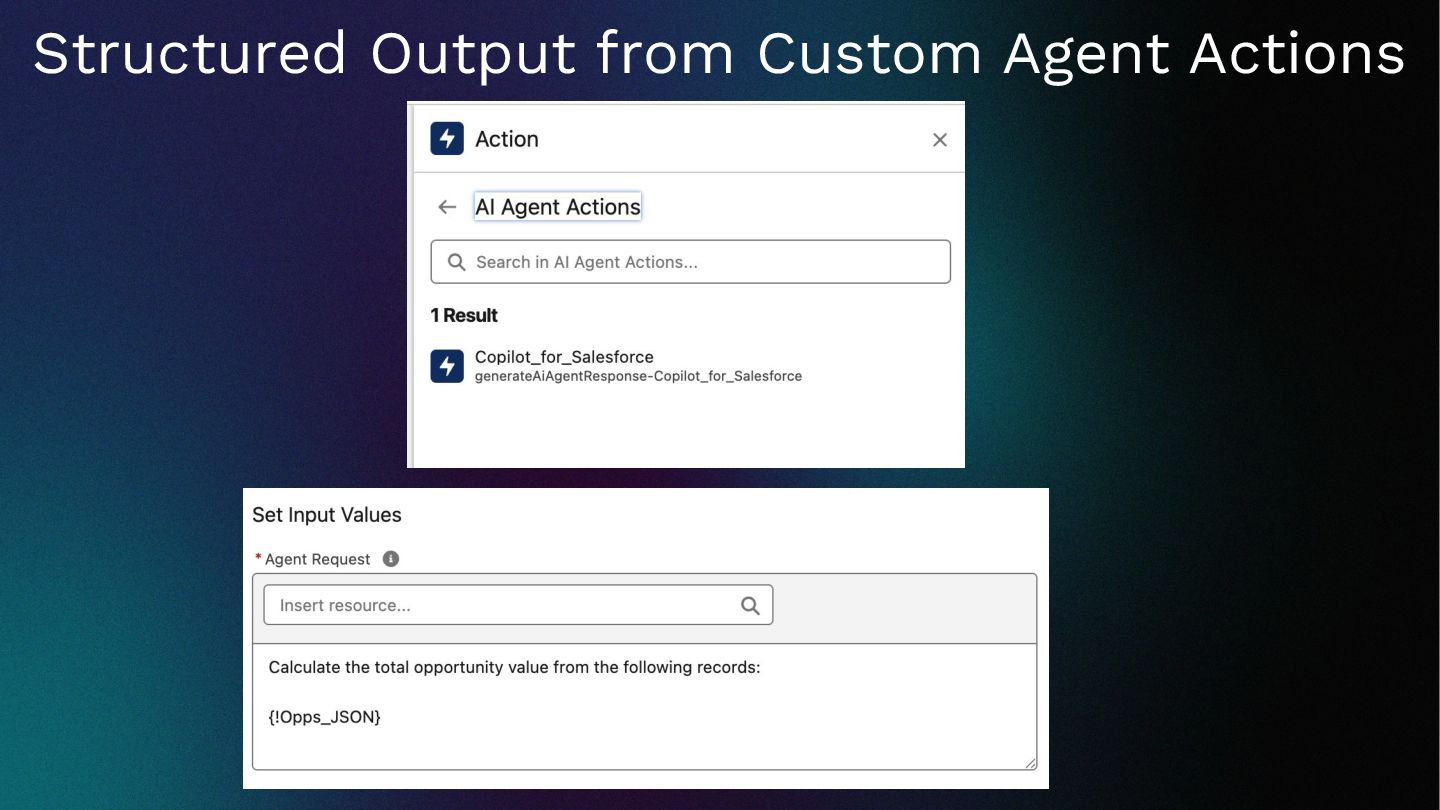 Structured Output from Custom Agent Actions

Action

AI Agent Actions

Search in AI Agent Actions...

1 Result

Copilot_for_Salesforce
generateAiAgentResponse-Copilot_for_Salesforce

Set Input Values

* Agent Request

Insert resource...

Calculate the total opportunity value from the following records:

{!Opps_JSON}